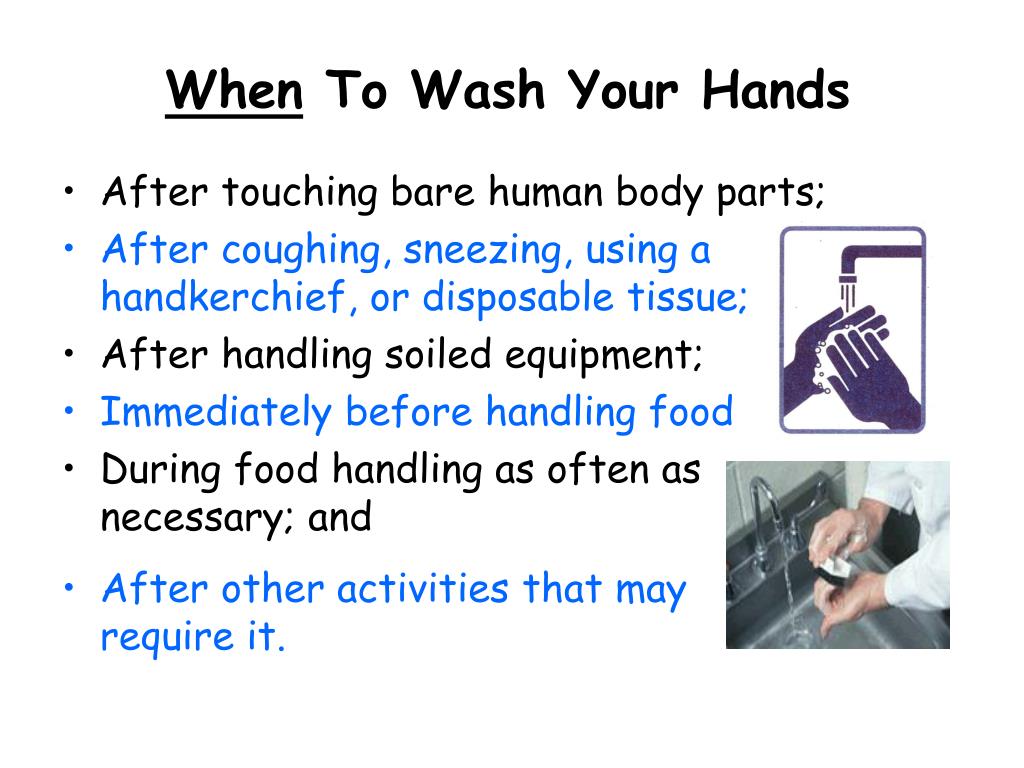 When To Wash Your Hands

• After touching bare human body parts;
• After coughing, sneezing, using a handkerchief, or disposable tissue;
• After handling soiled equipment;
• Immediately before handling food
• During food handling as often as necessary; and
• After other activities that may require it.